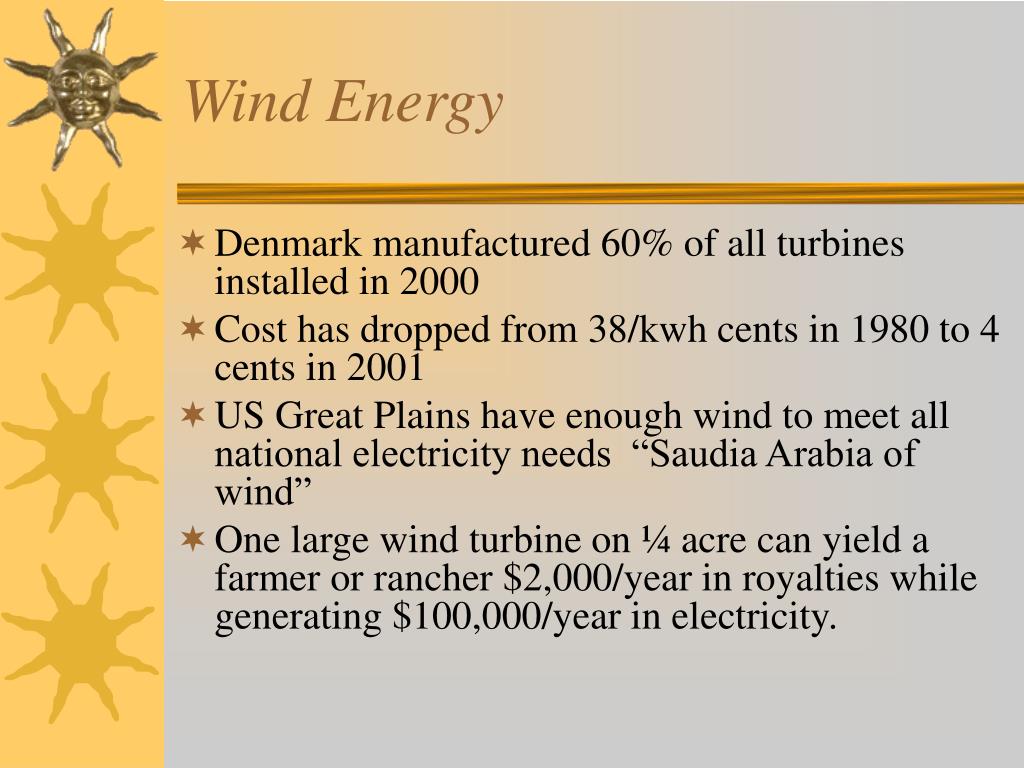 Wind Energy

✶ Denmark manufactured 60% of all turbines installed in 2000

✶ Cost has dropped from 38/kwh cents in 1980 to 4 cents in 2001

✶ US Great Plains have enough wind to meet all national electricity needs “Saudia Arabia of wind”

✶ One large wind turbine on ¼ acre can yield a farmer or rancher \$2,000/year in royalties while generating \$100,000/year in electricity.